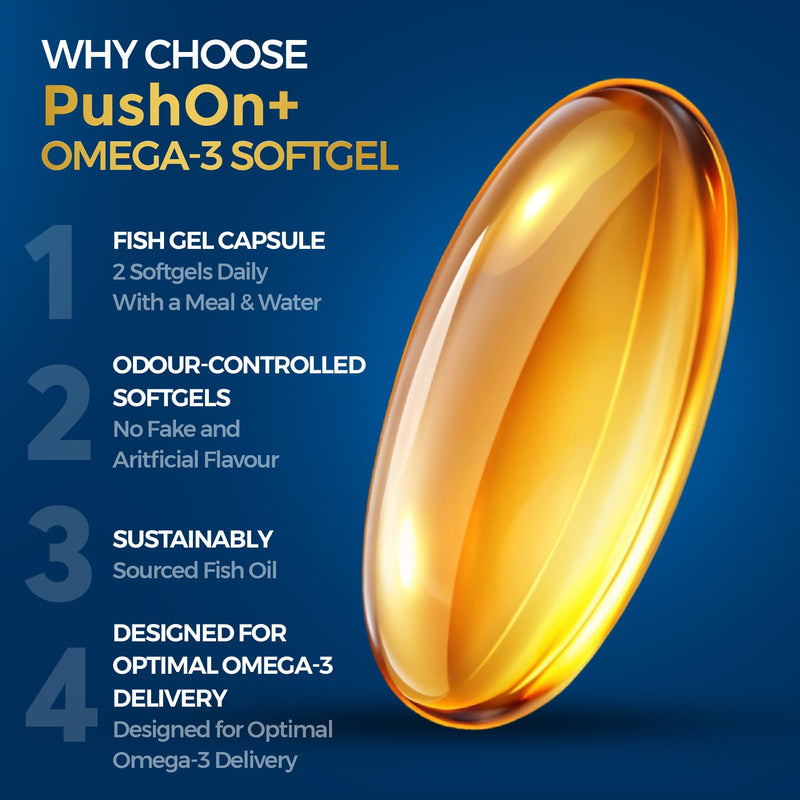 WHY CHOOSE
PushOn+
OMEGA-3 SOFTGEL

1
FISH GEL CAPSULE
2 Softgels Daily
With a Meal & Water

2
ODOUR-CONTROLLED SOFTGELS
No Fake and
Aritficial Flavour

3
SUSTAINABLY
Sourced Fish Oil

4
DESIGNED FOR OPTIMAL OMEGA-3 DELIVERY
Designed for Optimal
Omega-3 Delivery